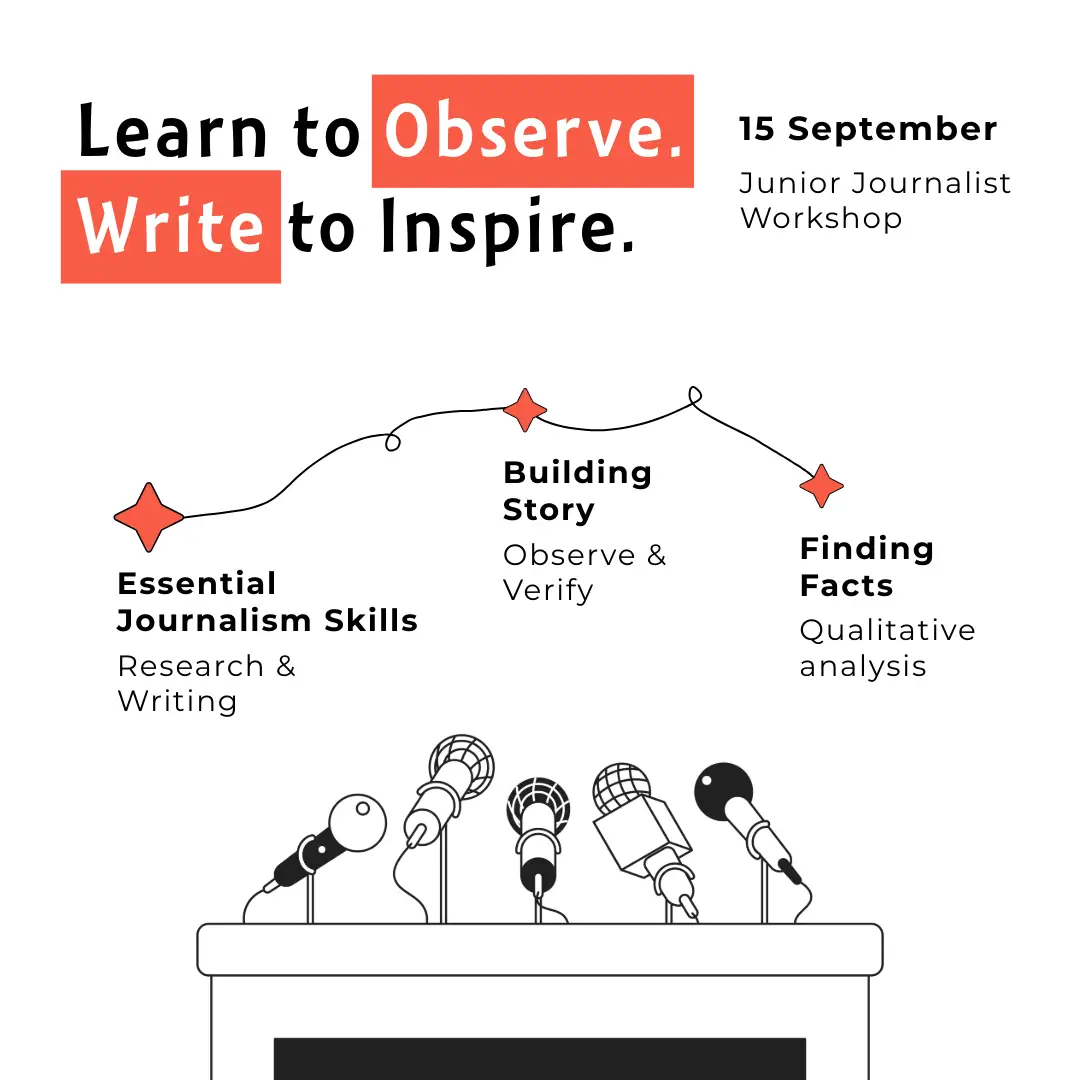 Learn to Observe.
Write to Inspire.

15 September

Junior Journalist Workshop

Essential Journalism Skills

Research & Writing

Building Story

Observe & Verify

Finding Facts

Qualitative analysis